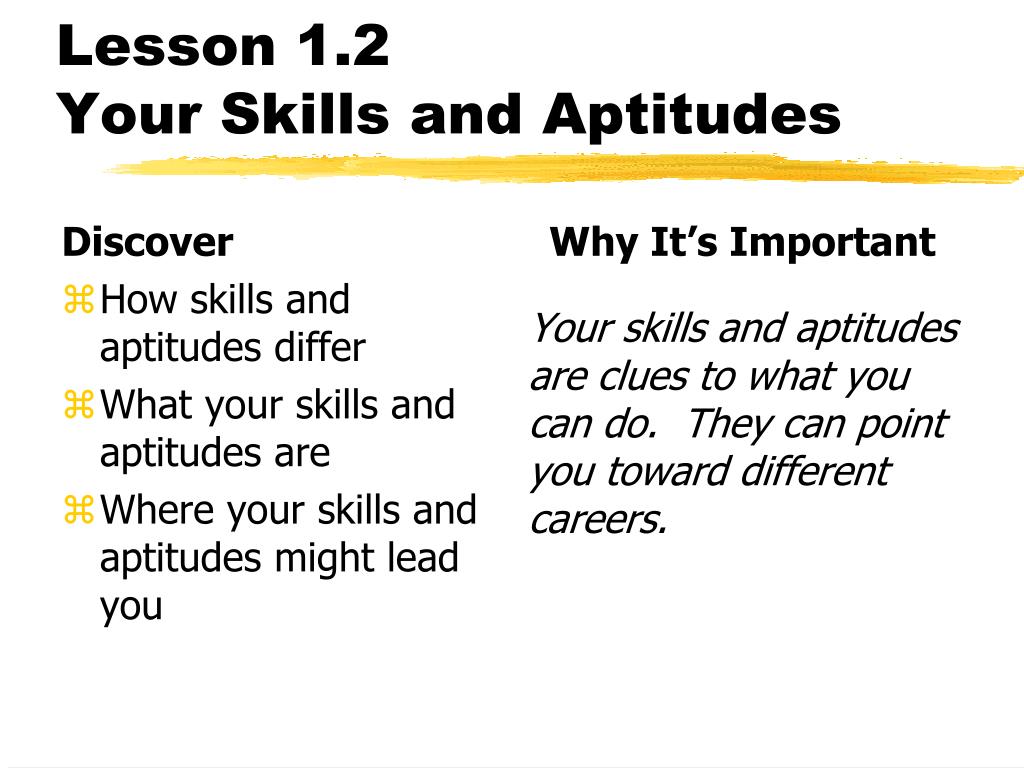 Lesson 1.2
Your Skills and Aptitudes

Discover

⌘ How skills and aptitudes differ

⌘ What your skills and aptitudes are

⌘ Where your skills and aptitudes might lead you

Why It's Important

Your skills and aptitudes are clues to what you can do. They can point you toward different careers.